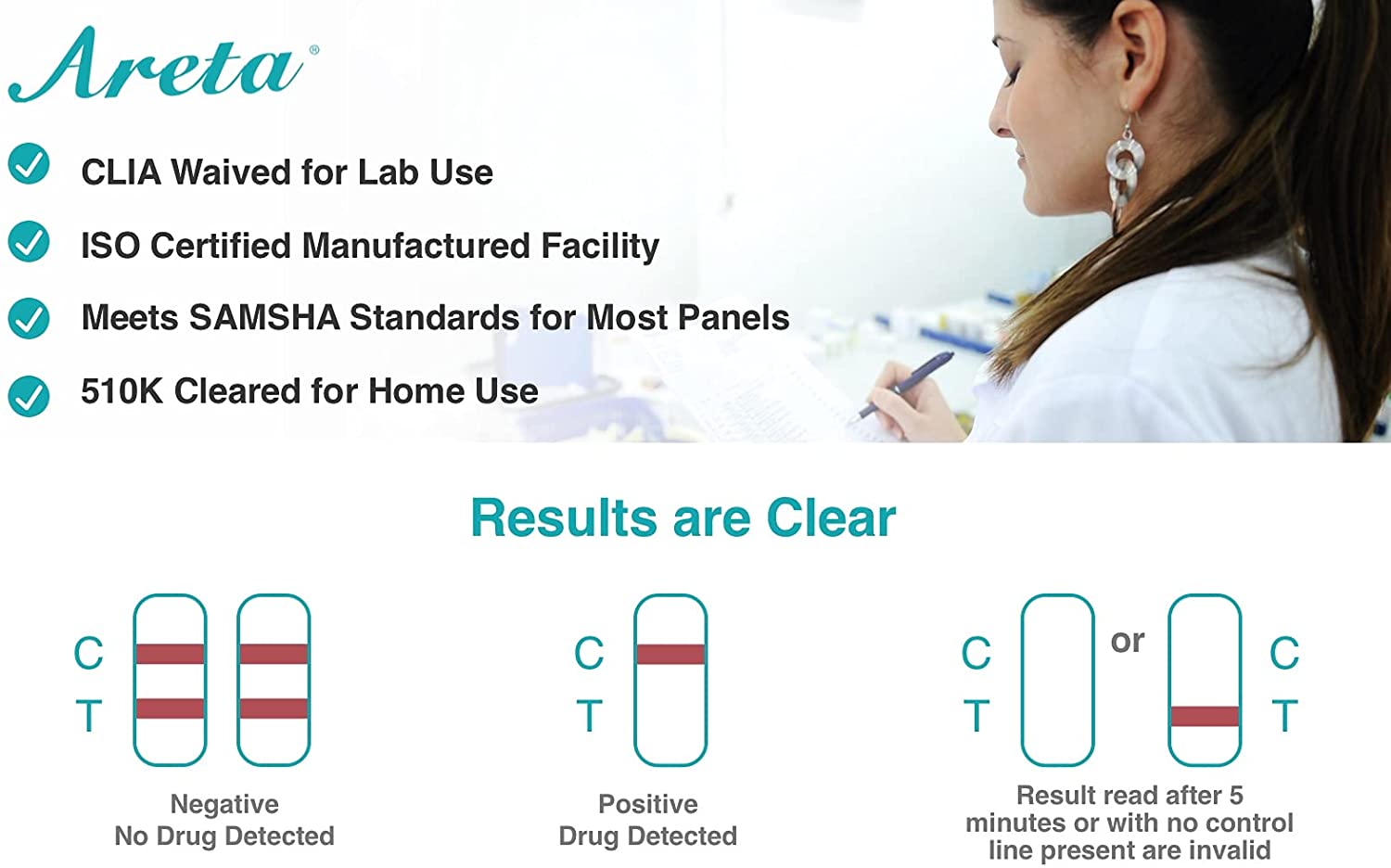 Areta®

CLIA Waived for Lab Use

ISO Certified Manufactured Facility

Meets SAMSHA Standards for Most Panels

510K Cleared for Home Use

Results are Clear

C
T

Negative
No Drug Detected

C
T

Positive
Drug Detected

C
T

or

C
T

Result read after 5 minutes or with no control line present are invalid